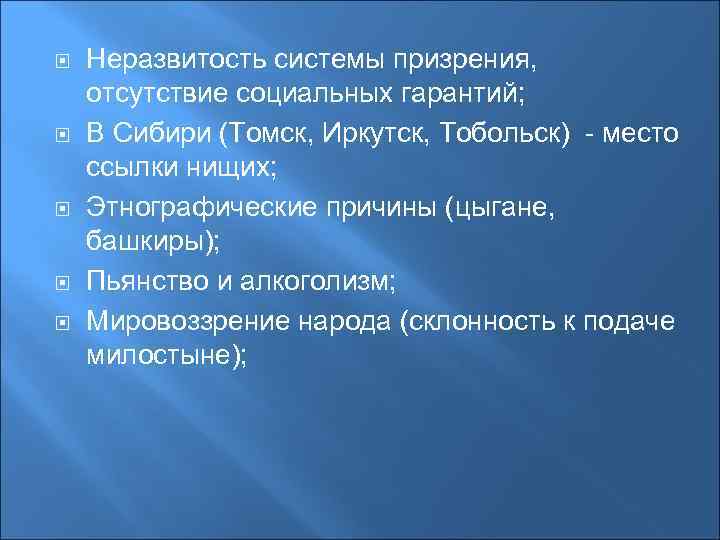 Неразвитость системы призрения, отсутствие социальных гарантий;

В Сибири (Томск, Иркутск, Тобольск) - место ссылки нищих;

Этнографические причины (цыгане, башкиры);

Пьянство и алкоголизм;

Мировоззрение народа (склонность к подаче милостыне);